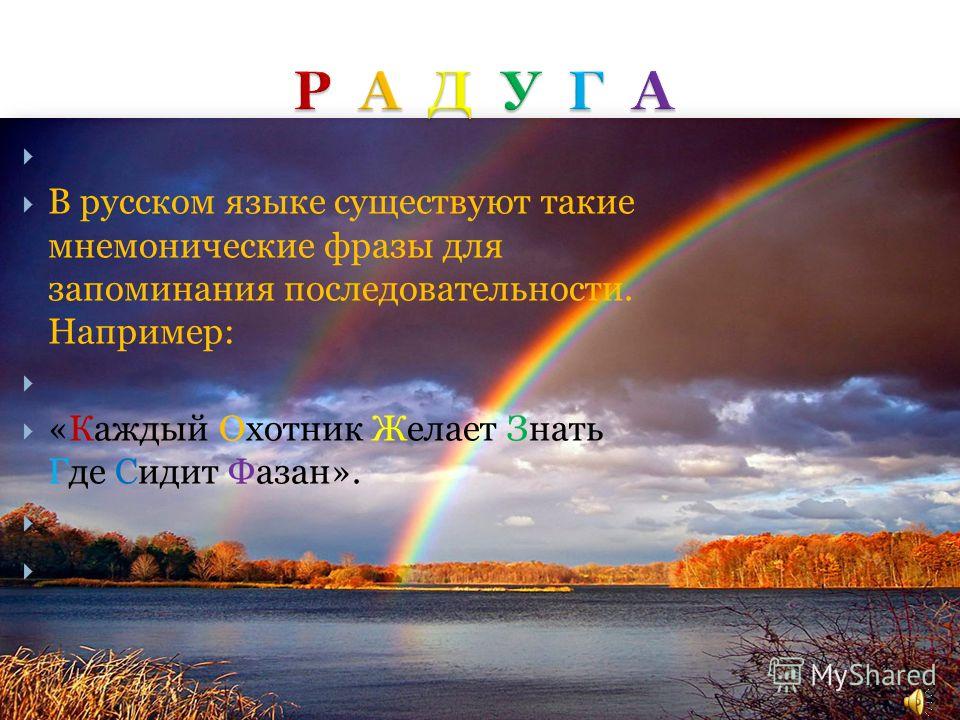 Р А Д У Г А

В русском языке существуют такие мнемонические фразы для запоминания последовательности. Например:

«Каждый Охотник Желает Знать Где Сидит Фазан».

MyShared